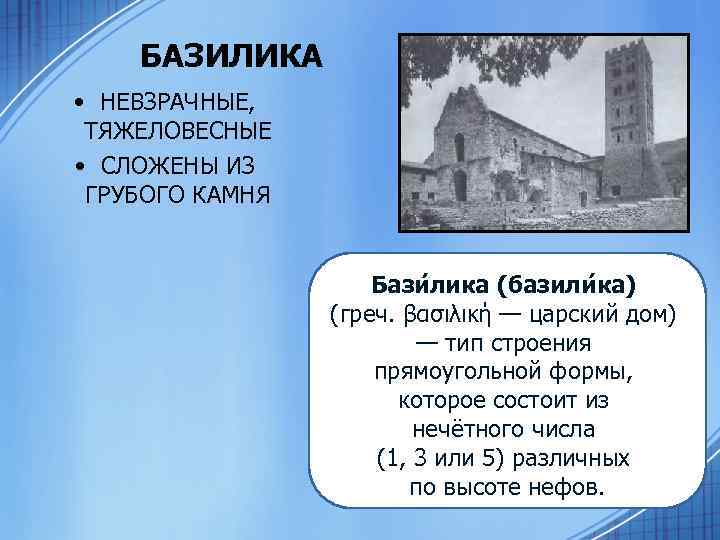 БАЗИЛИКА

• НЕВЗРАЧНЫЕ, ТЯЖЕЛОВЕСНЫЕ
• СЛОЖЕНЫ ИЗ ГРУБОГО КАМНЯ

Бази́лика (базили́ка) (греч. βασιλική — царский дом) — тип строения прямоугольной формы, которое состоит из нечётного числа (1, 3 или 5) различных по высоте нефов.